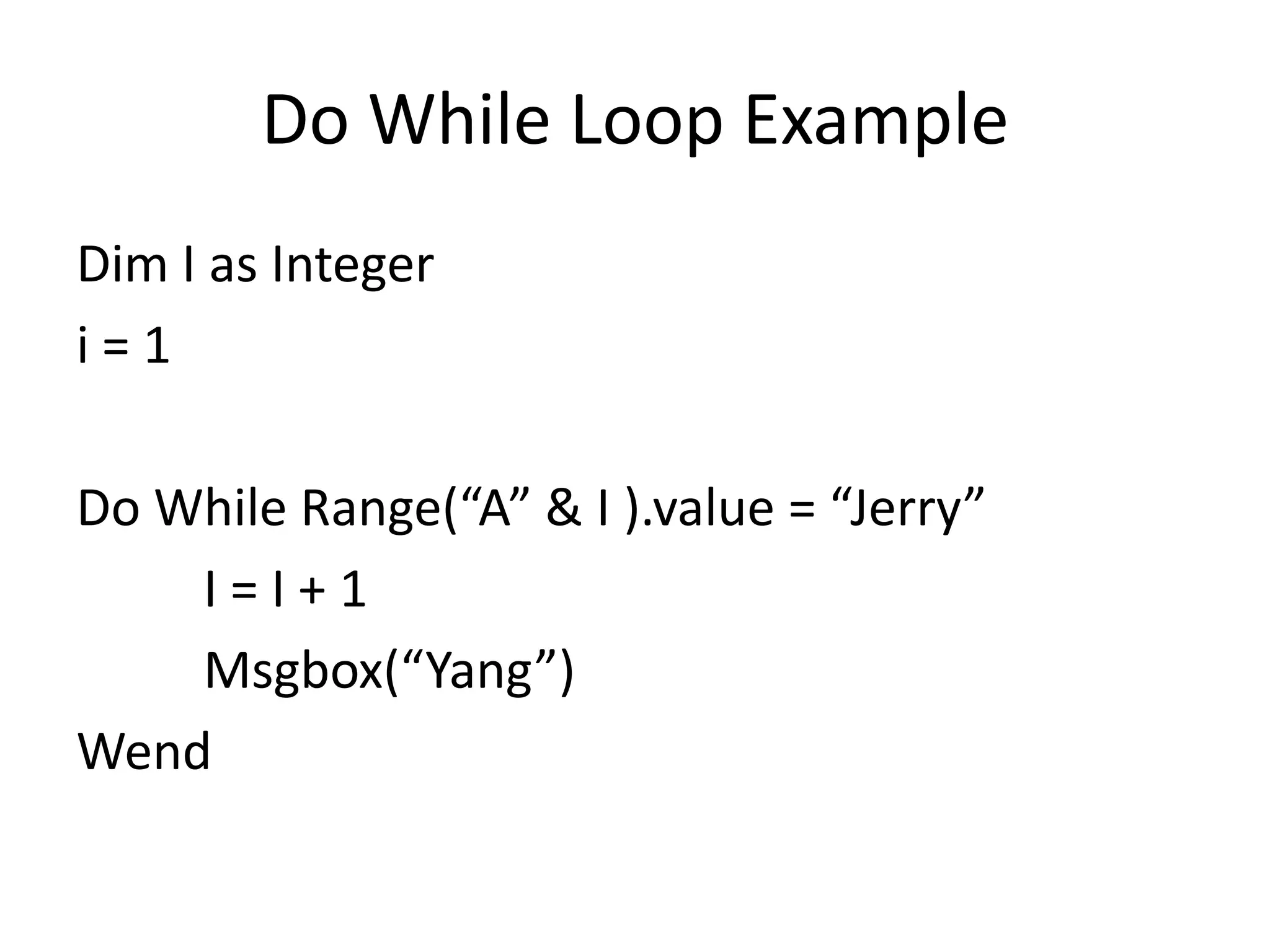 Do While Loop Example

Dim I as Integer

i = 1

Do While Range(“A” & I ).value = “Jerry”

I = I + 1

Msgbox(“Yang”)

Wend